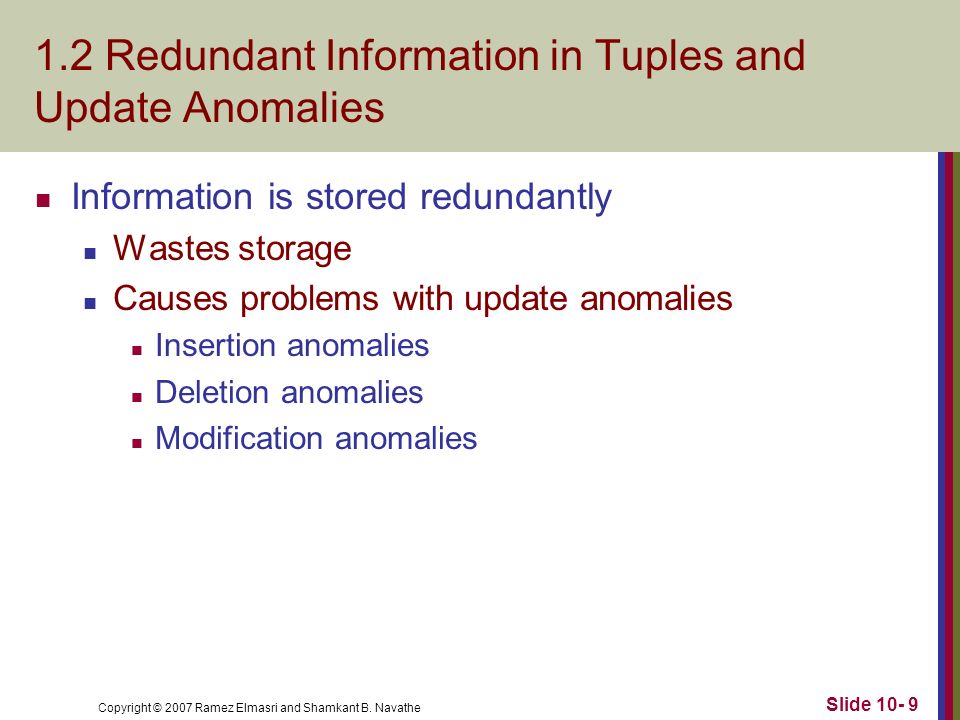 1.2 Redundant Information in Tuples and Update Anomalies

Information is stored redundantly

Wastes storage

Causes problems with update anomalies

Insertion anomalies

Deletion anomalies

Modification anomalies

Copyright © 2007 Ramez Elmasri and Shamkant B. Navathe

Slide 10- 9